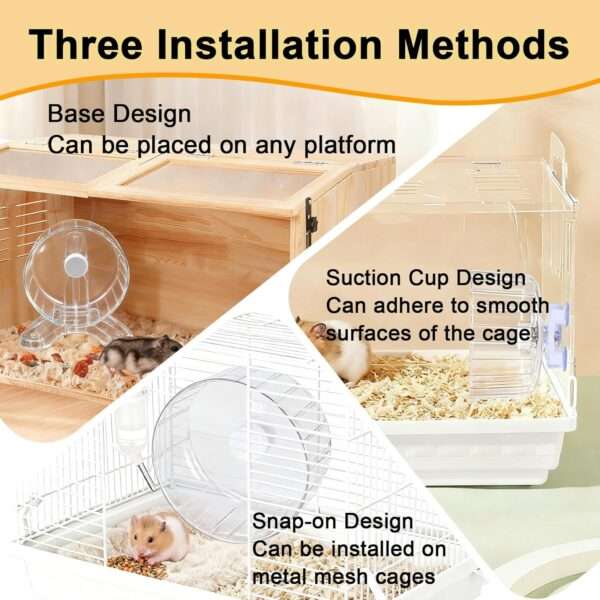 Three Installation Methods

Base Design
Can be placed on any platform

Suction Cup Design
Can adhere to smooth surfaces of the cage

Snap-on Design
Can be installed on metal mesh cages